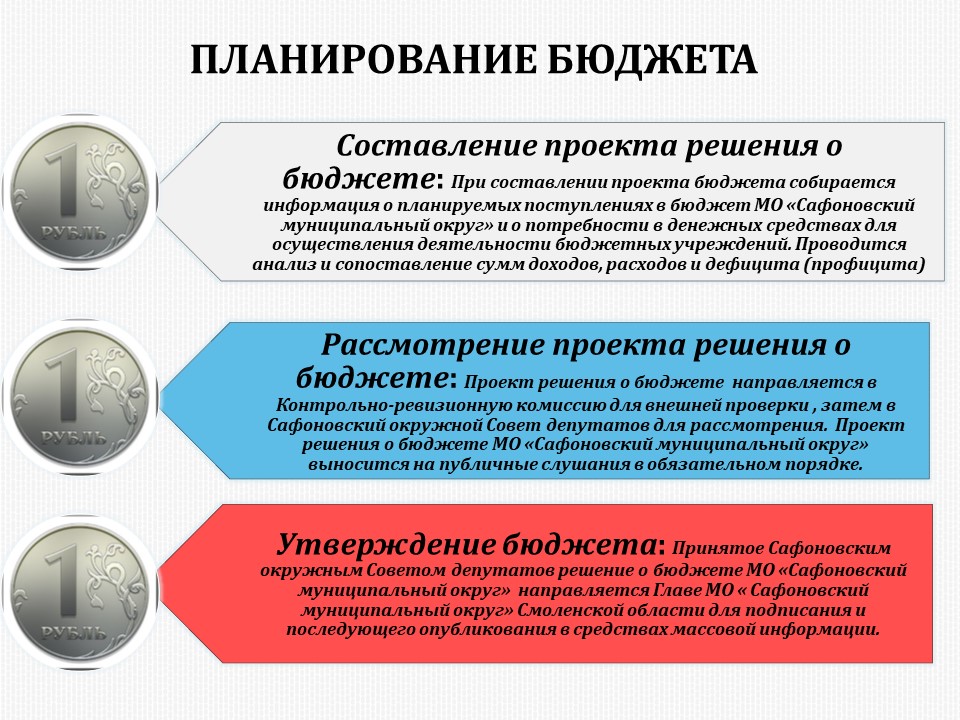 ПЛАНИРОВАНИЕ БЮДЖЕТА

1 РУБЛЬ

Составление проекта решения о бюджете: При составлении проекта бюджета собирается информация о планируемых поступлениях в бюджет МО «Сафоновский муниципальный округ» и о потребности в денежных средствах для осуществления деятельности бюджетных учреждений. Проводится анализ и сопоставление сумм доходов, расходов и дефицита (профицита)

1 РУБЛЬ

Рассмотрение проекта решения о бюджете: Проект решения о бюджете направляется в Контрольно-ревизионную комиссию для внешней проверки , затем в Сафоновский окружной Совет депутатов для рассмотрения. Проект решения о бюджете МО «Сафоновский муниципальный округ» выносится на публичные слушания в обязательном порядке.

1 РУБЛЬ

Утверждение бюджета: Принятое Сафоновским окружным Советом депутатов решение о бюджете МО «Сафоновский муниципальный округ» направляется Главе МО « Сафоновский муниципальный округ» Смоленской области для подписания и последующего опубликования в средствах массовой информации.